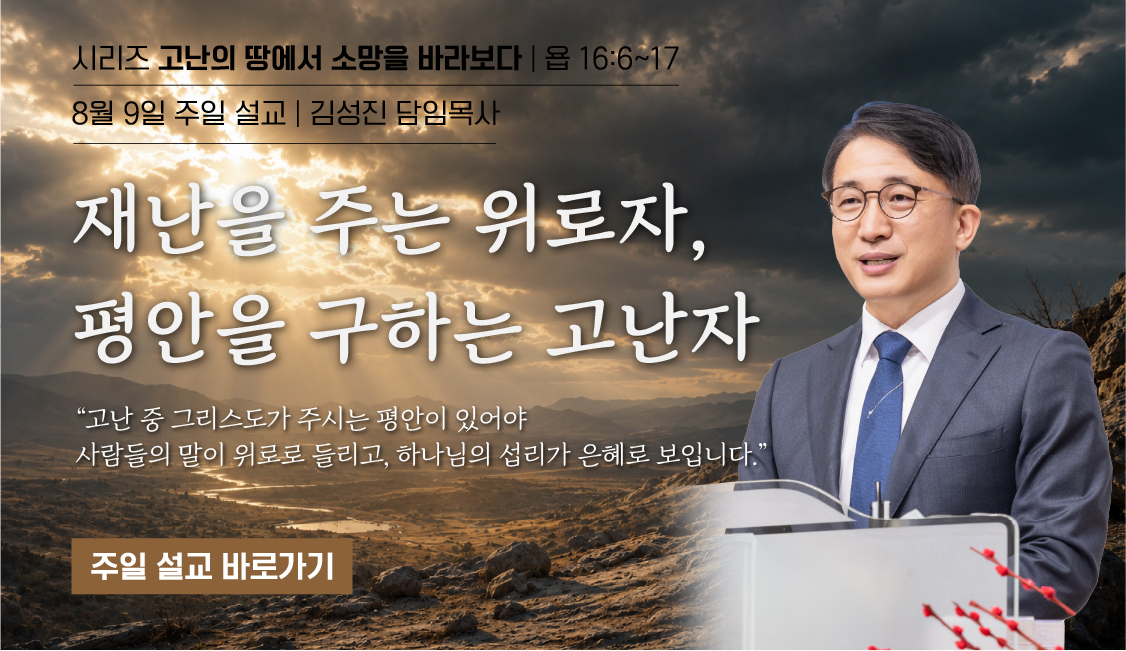 시리즈 고난의 땅에서 소망을 바라보다 | 욥 16:6~17

8월 9일 주일 설교 | 김성진 담임목사

재난을 주는 위로자,
평안을 구하는 고난자

“고난 중 그리스도가 주시는 평안이 있어야 사람들의 말이 위로로 들리고, 하나님의 섭리가 은혜로 보입니다.”

주일 설교 바로가기